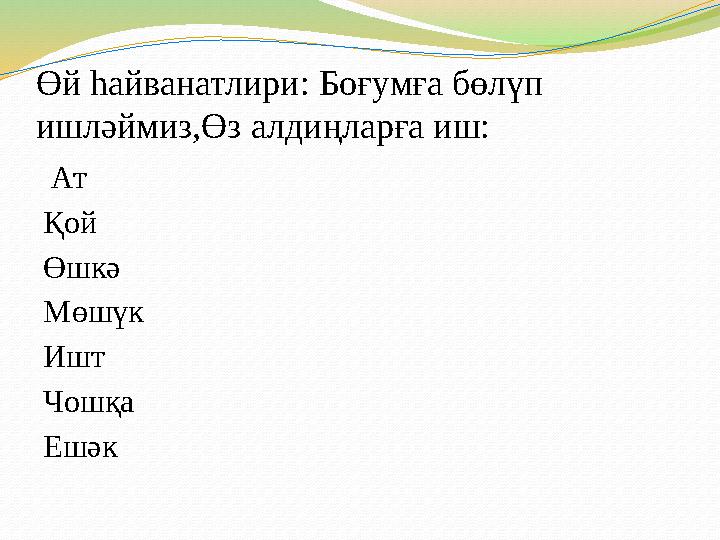 Өй һайванатлири: Боғумға бөлүп ишләймиз,Өз алдиңларға иш:

Ат

Қой

Өшкә

Мөшүк

Ишт

Чошқа

Ешәк